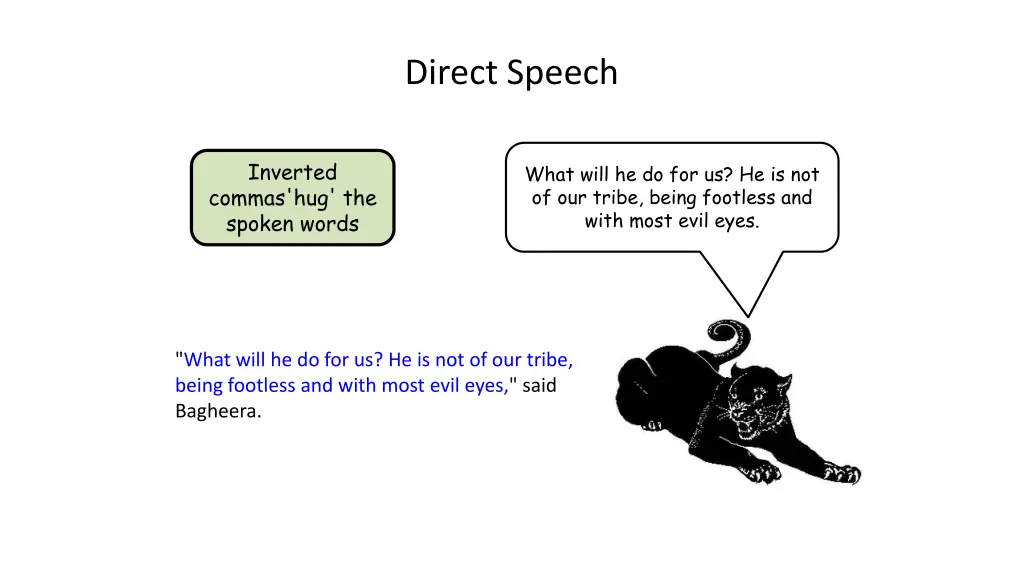 Direct Speech

Inverted commas'hug' the spoken words

What will he do for us? He is not of our tribe, being footless and with most evil eyes.

"What will he do for us? He is not of our tribe, being footless and with most evil eyes," said Bagheera.